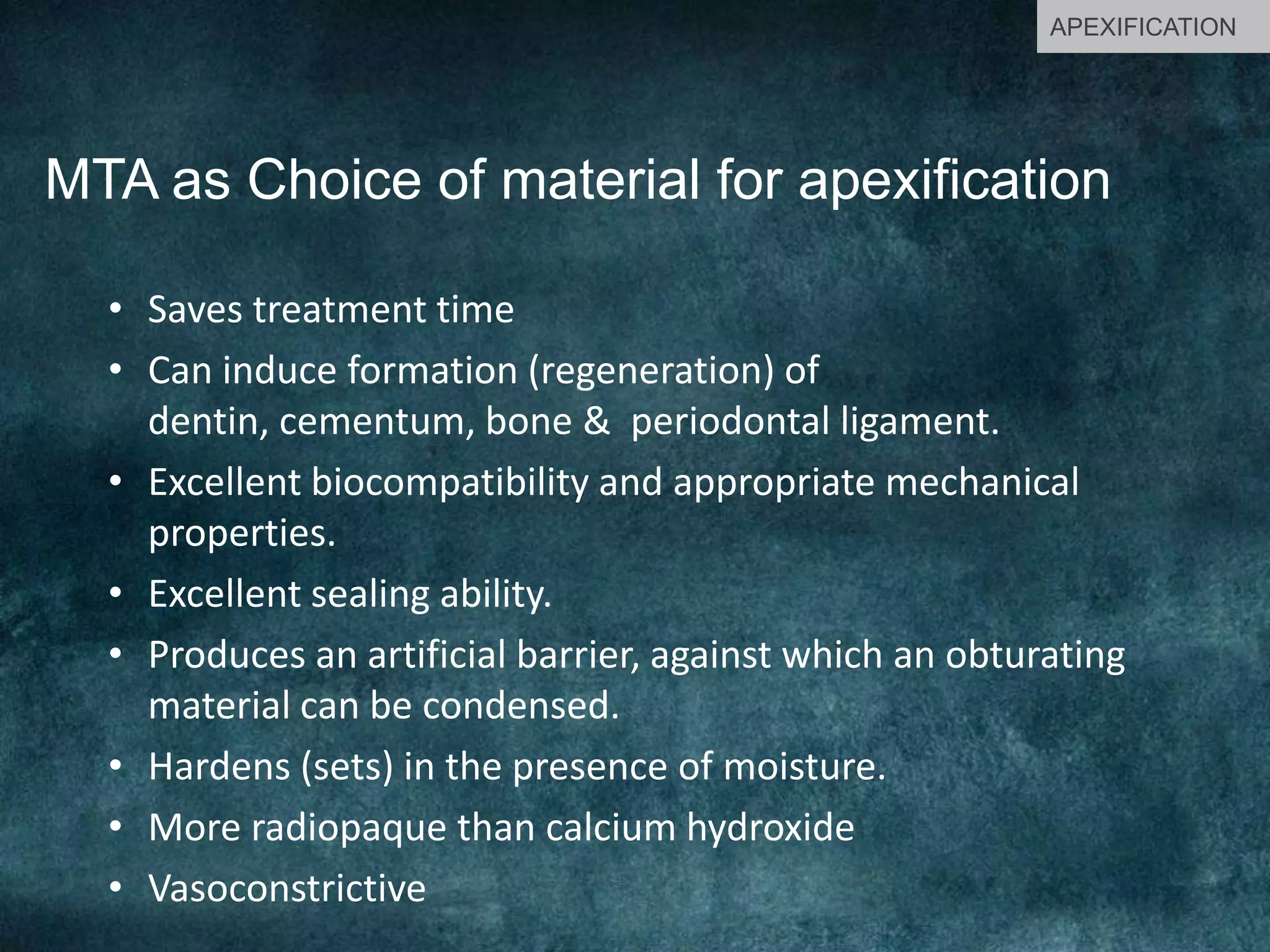 APEXIFICATION

MTA as Choice of material for apexification

• Saves treatment time
• Can induce formation (regeneration) of dentin, cementum, bone & periodontal ligament.
• Excellent biocompatibility and appropriate mechanical properties.
• Excellent sealing ability.
• Produces an artificial barrier, against which an obturating material can be condensed.
• Hardens (sets) in the presence of moisture.
• More radiopaque than calcium hydroxide
• Vasoconstrictive